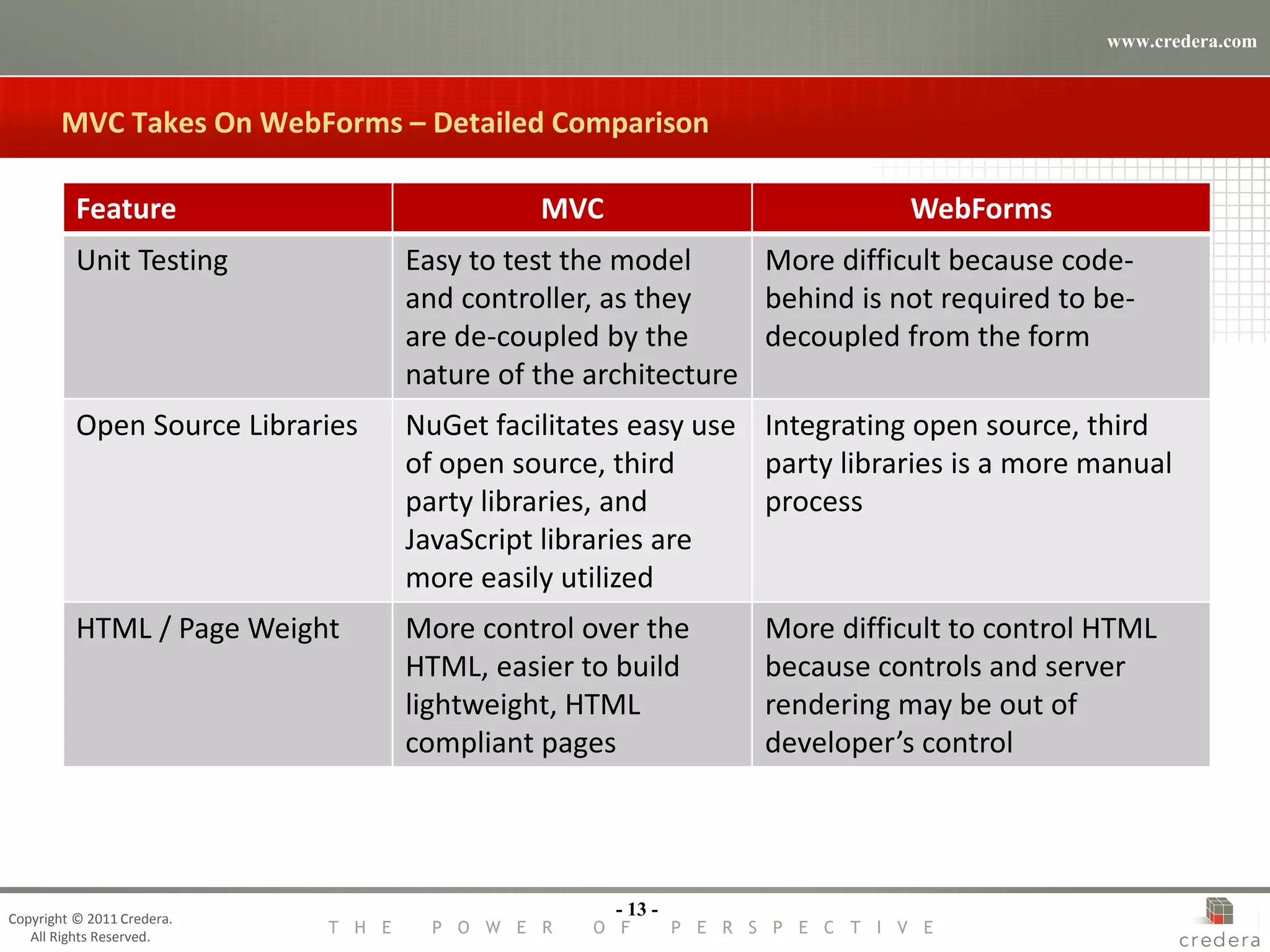 www.credera.com

MVC Takes On WebForms – Detailed Comparison

| Feature | MVC | WebForms |
|---|---|---|
| Unit Testing | Easy to test the model and controller, as they are de-coupled by the nature of the architecture | More difficult because code-behind is not required to be-decoupled from the form |
| Open Source Libraries | NuGet facilitates easy use of open source, third party libraries, and JavaScript libraries are more easily utilized | Integrating open source, third party libraries is a more manual process |
| HTML / Page Weight | More control over the HTML, easier to build lightweight, HTML compliant pages | More difficult to control HTML because controls and server rendering may be out of developer's control |

Copyright © 2011 Credera. All Rights Reserved.

- 13 -

THE POWER OF PERSPECTIVE

credera